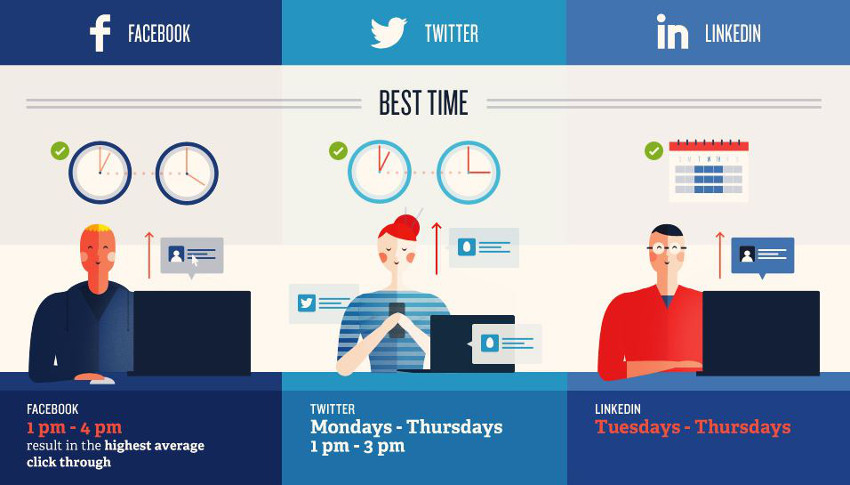 FACEBOOK

TWITTER

LINKEDIN

BEST TIME

FACEBOOK
1 pm - 4 pm
result in the highest average click through

TWITTER
Mondays - Thursdays
1 pm - 3 pm

LINKEDIN
Tuesdays - Thursdays